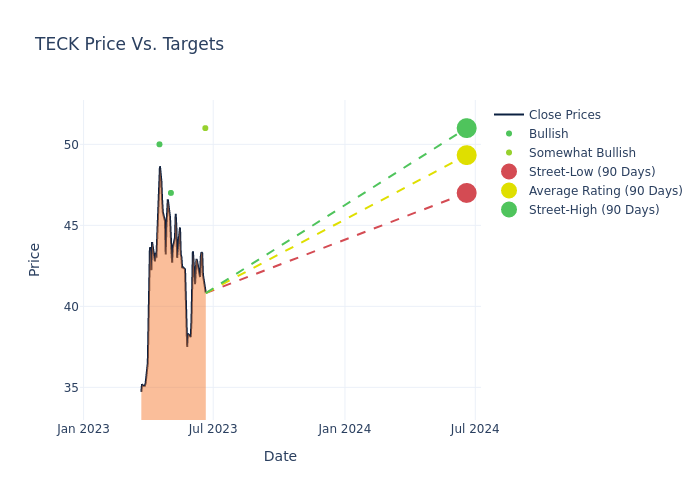 TECK Price Vs. Targets

Close Prices
Bullish
Somewhat Bullish
Street-Low (90 Days)
Average Rating (90 Days)
Street-High (90 Days)

Price

50
45
40
35

Jan 2023
Jul 2023
Jan 2024
Jul 2024

Date